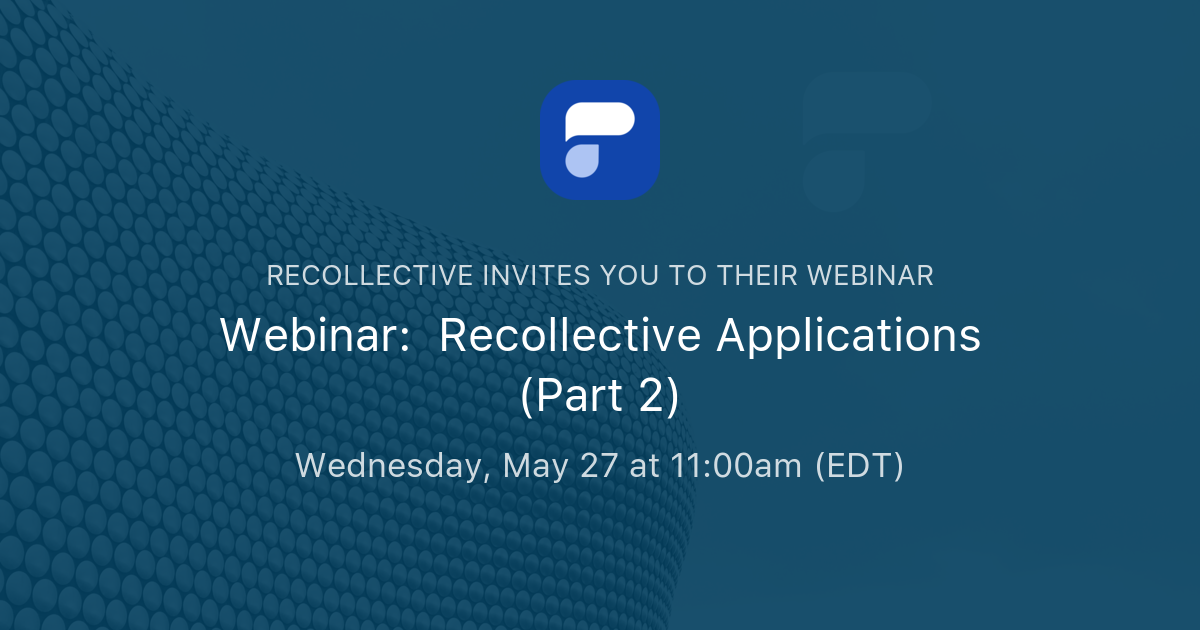 RECOLLECTIVE INVITES YOU TO THEIR WEBINAR

Webinar: Recollective Applications (Part 2)

Wednesday, May 27 at 11:00am (EDT)